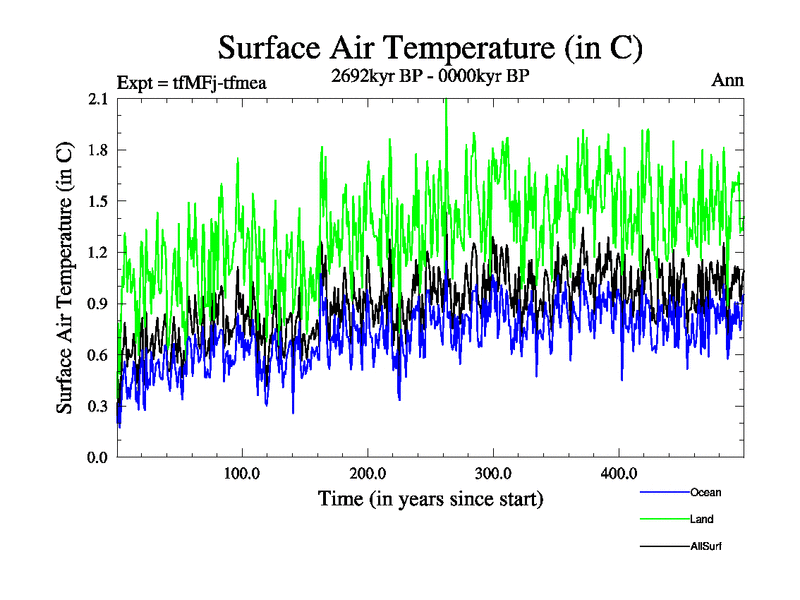 Surface Air Temperature (in C)

Expt = tfMFj-tfmea

2692kyr BP - 0000kyr BP

Ann

Surface Air Temperature (in C)

2.1
1.8
1.5
1.2
0.9
0.6
0.3
0.0

100.0
200.0
300.0
400.0

Time (in years since start)

Ocean
Land
AllSurf